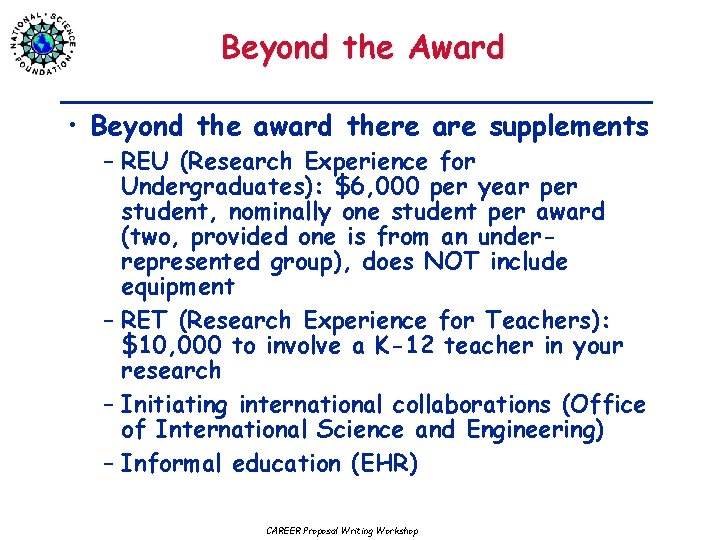 NATIONAL SCIENCE FOUNDATION

Beyond the Award

• Beyond the award there are supplements
– REU (Research Experience for Undergraduates): \$6,000 per year per student, nominally one student per award (two, provided one is from an under-represented group), does NOT include equipment
– RET (Research Experience for Teachers): \$10,000 to involve a K-12 teacher in your research
– Initiating international collaborations (Office of International Science and Engineering)
– Informal education (EHR)

CAREER Proposal Writing Workshop